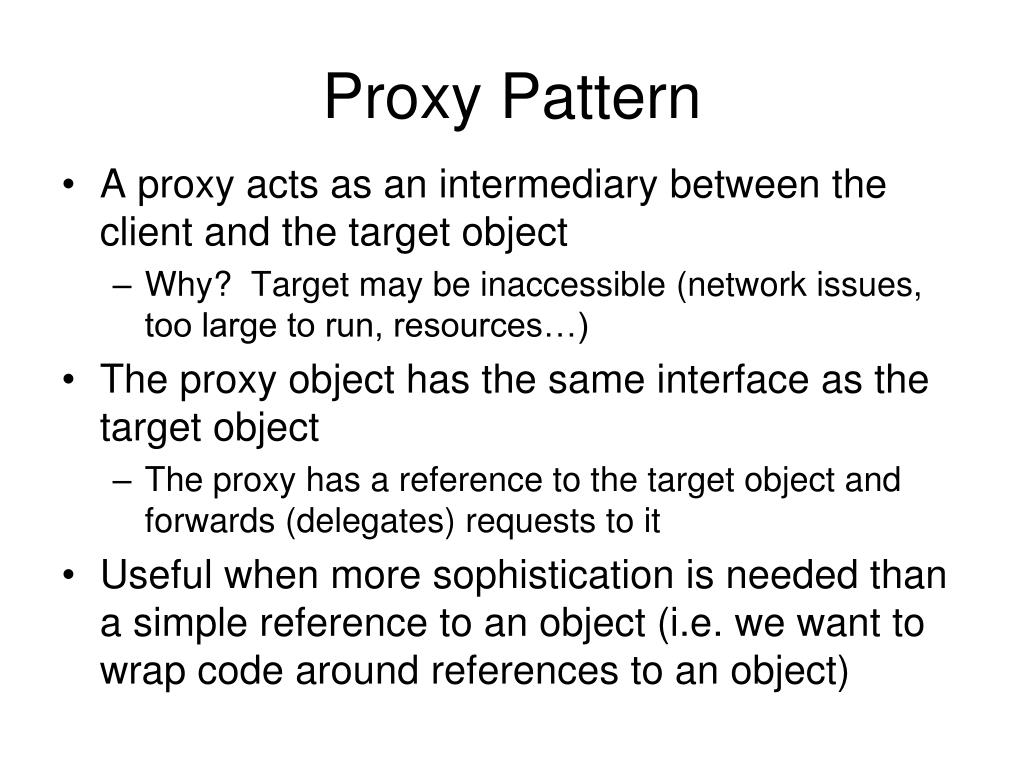 Proxy Pattern

• A proxy acts as an intermediary between the client and the target object
– Why? Target may be inaccessible (network issues, too large to run, resources…)
• The proxy object has the same interface as the target object
– The proxy has a reference to the target object and forwards (delegates) requests to it
• Useful when more sophistication is needed than a simple reference to an object (i.e. we want to wrap code around references to an object)